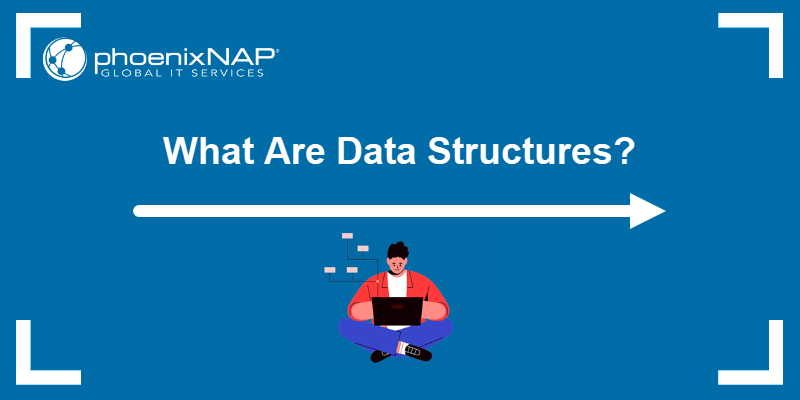 phoenixNAP®
GLOBAL IT SERVICES

What Are Data Structures?